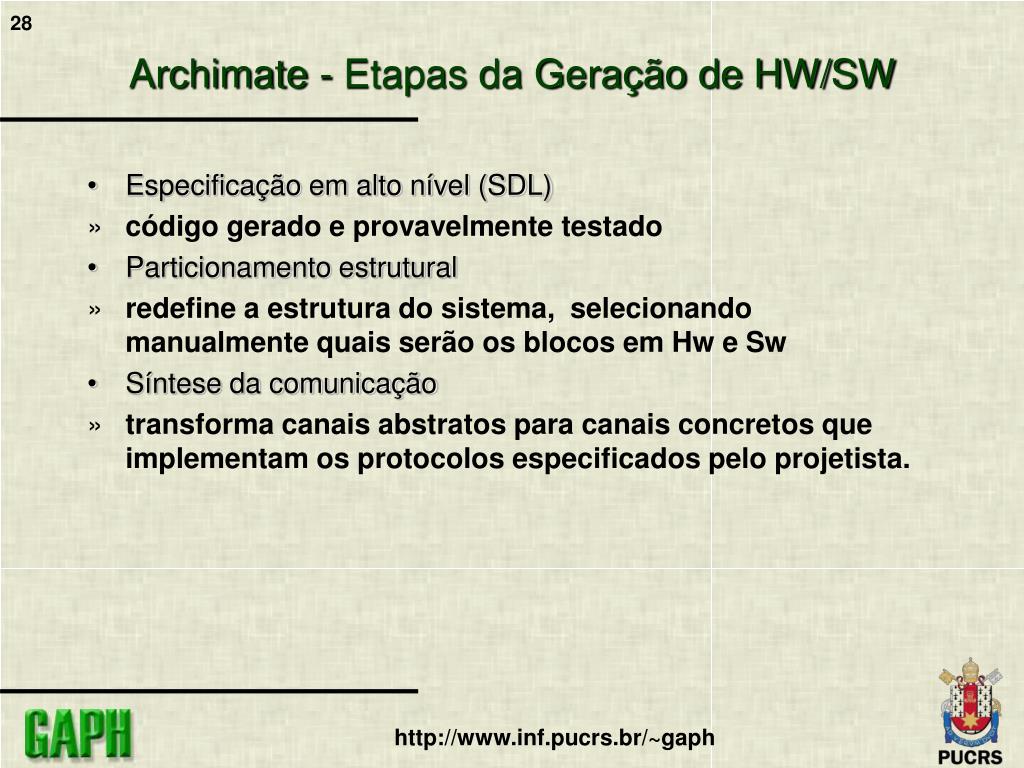 28

Archimate - Etapas da Geração de HW/SW

• Especificação em alto nível (SDL)
» código gerado e provavelmente testado
• Particionamento estrutural
» redefine a estrutura do sistema, selecionando manualmente quais serão os blocos em Hw e Sw
• Síntese da comunicação
» transforma canais abstratos para canais concretos que implementam os protocolos especificados pelo projetista.

GAPH

http://www.inf.pucrs.br/~gaph

PUCRS